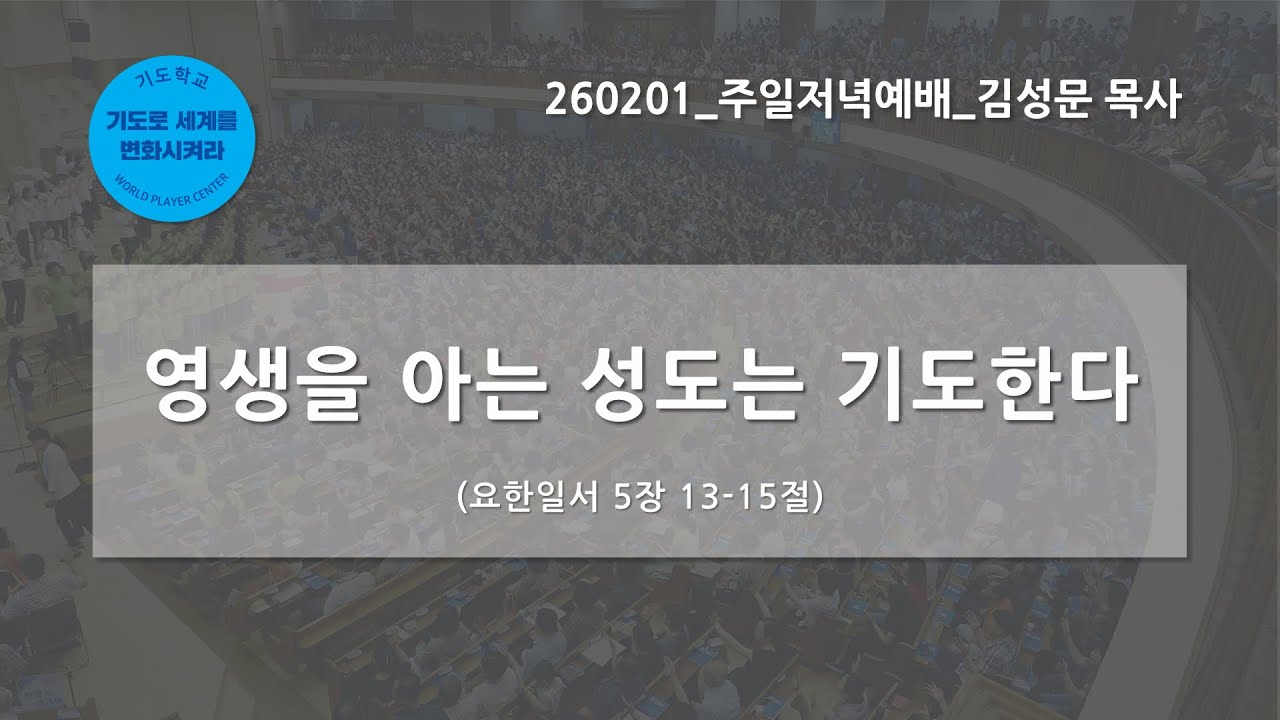 기도학교
기도로 세계를 변화시켜라
WORLD PLAYER CENTER

260201_주일저녁예배_김성문 목사

영생을 아는 성도는 기도한다

(요한일서 5장 13-15절)